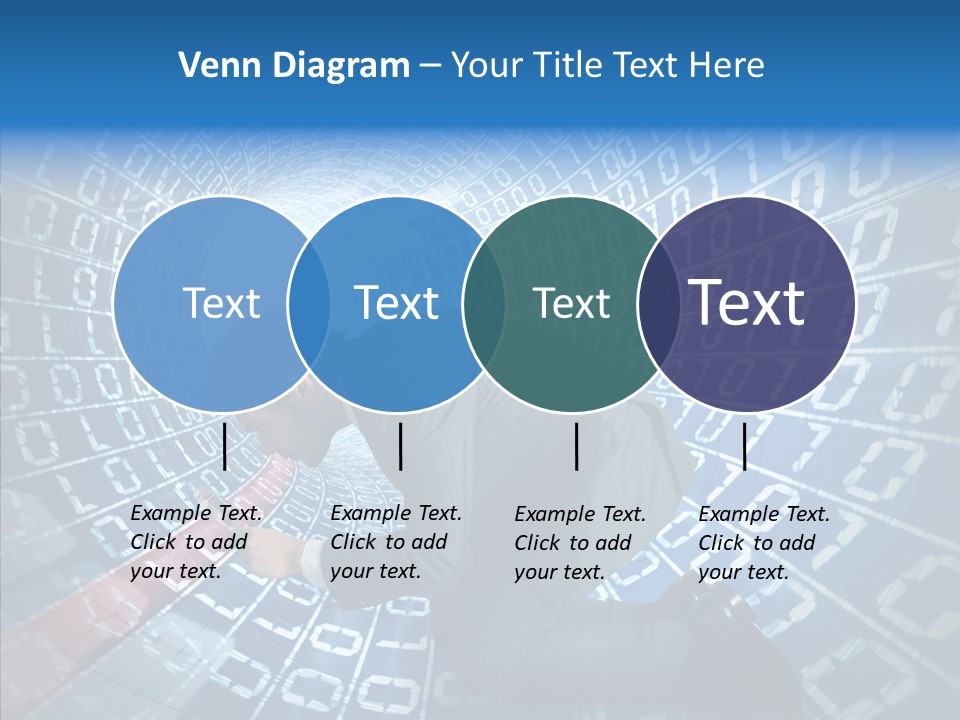 Venn Diagram – Your Title Text Here

Text

Text

Text

Text

Example Text. Click to add your text.

Example Text. Click to add your text.

Example Text. Click to add your text.

Example Text. Click to add your text.